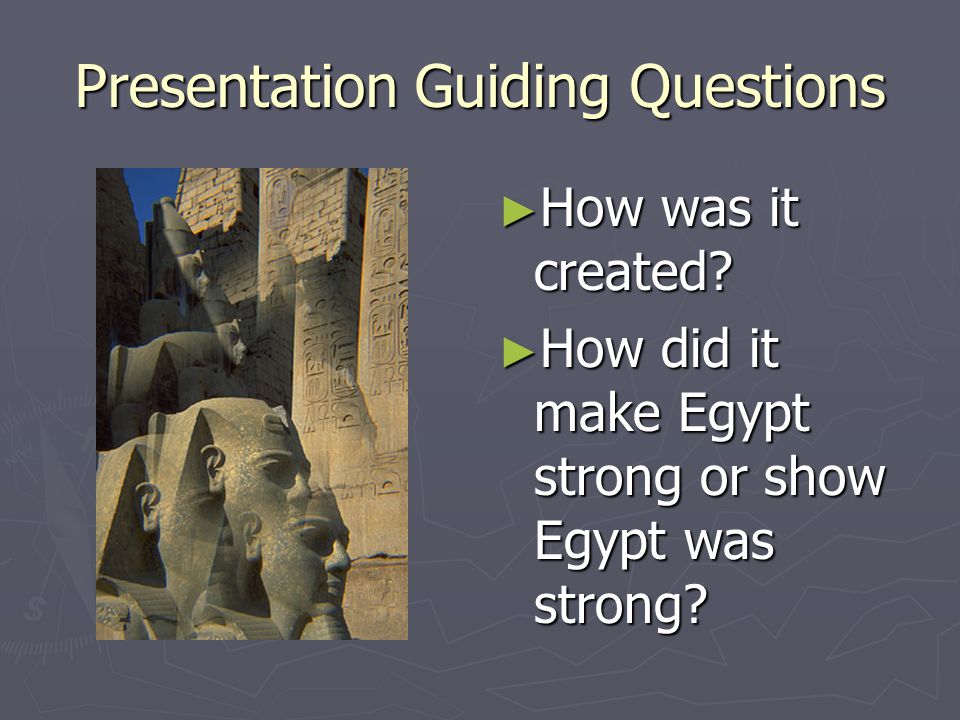 Presentation Guiding Questions

►How was it created?

►How did it make Egypt strong or show Egypt was strong?